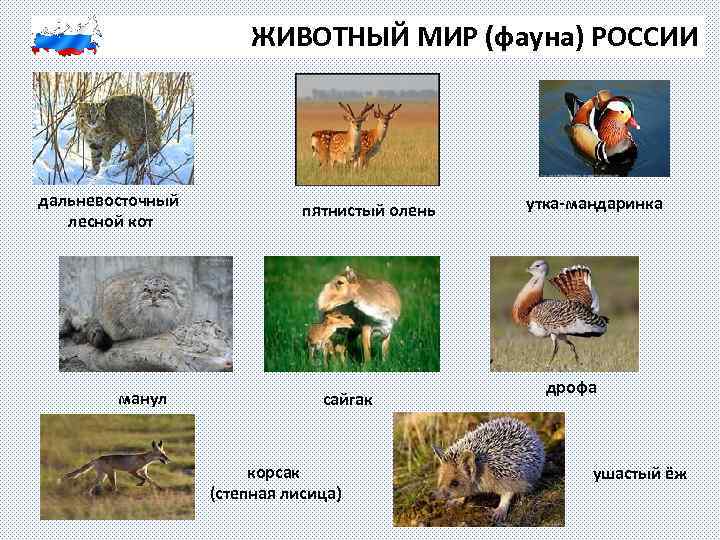 ЖИВОТНЫЙ МИР (фауна) РОССИИ

дальневосточный лесной кот

пятнистый олень

утка-мандаринка

манул

сайгак

дрофа

корсак (степная лисица)

ушастый ёж